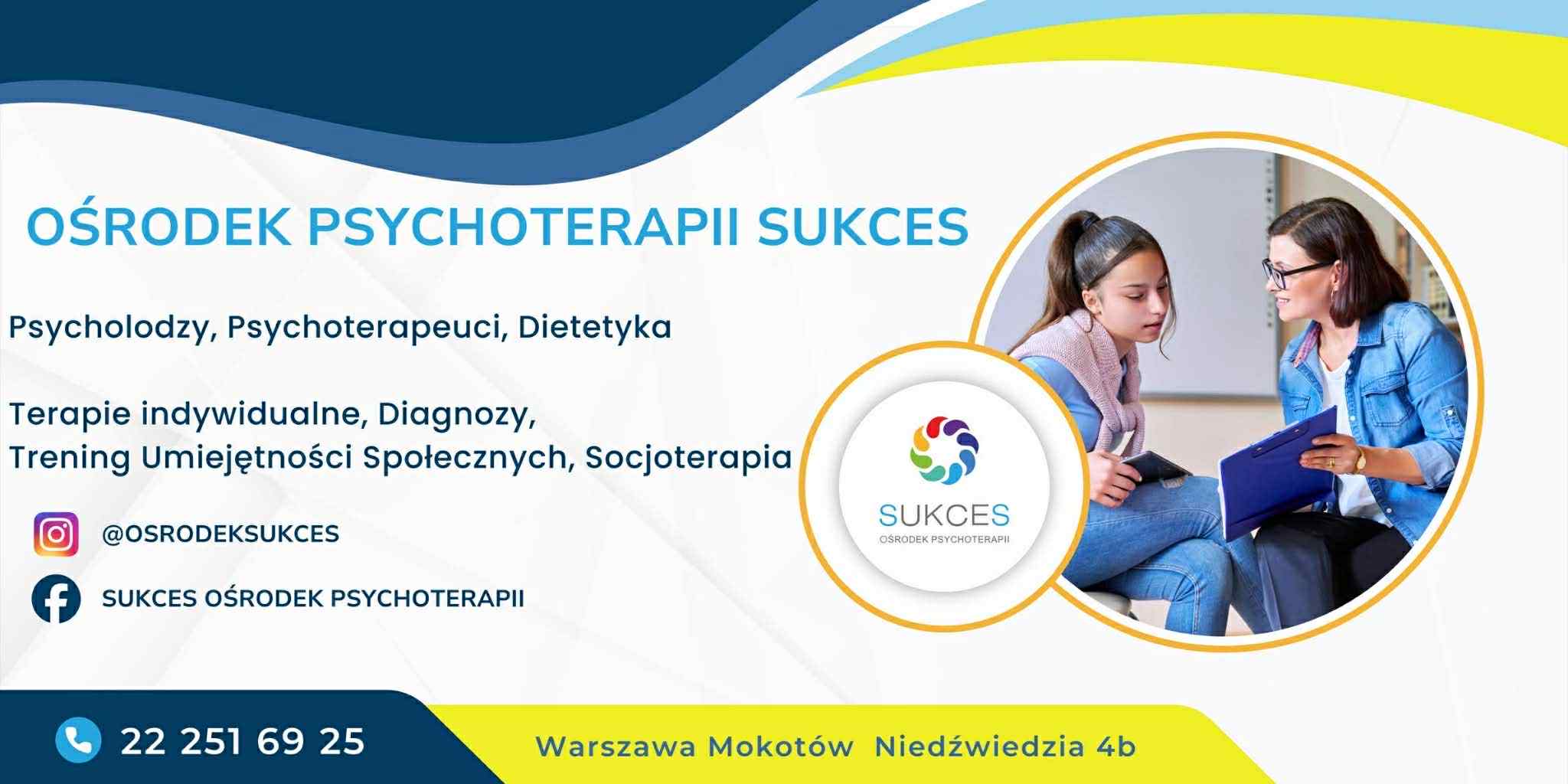 OŚRODEK PSYCHOTERAPII SUKCES

Psycholodzy, Psychoterapeuci, Dietetyka

Terapie indywidualne, Diagnozy,
Trening Umiejętności Społecznych, Socjoterapia

@OSRODEKSUKCES

SUKCES OŚRODEK PSYCHOTERAPII

SUKCES
OŚRODEK PSYCHOTERAPII

22 251 69 25

Warszawa Mokotów Niedźwiedzia 4b